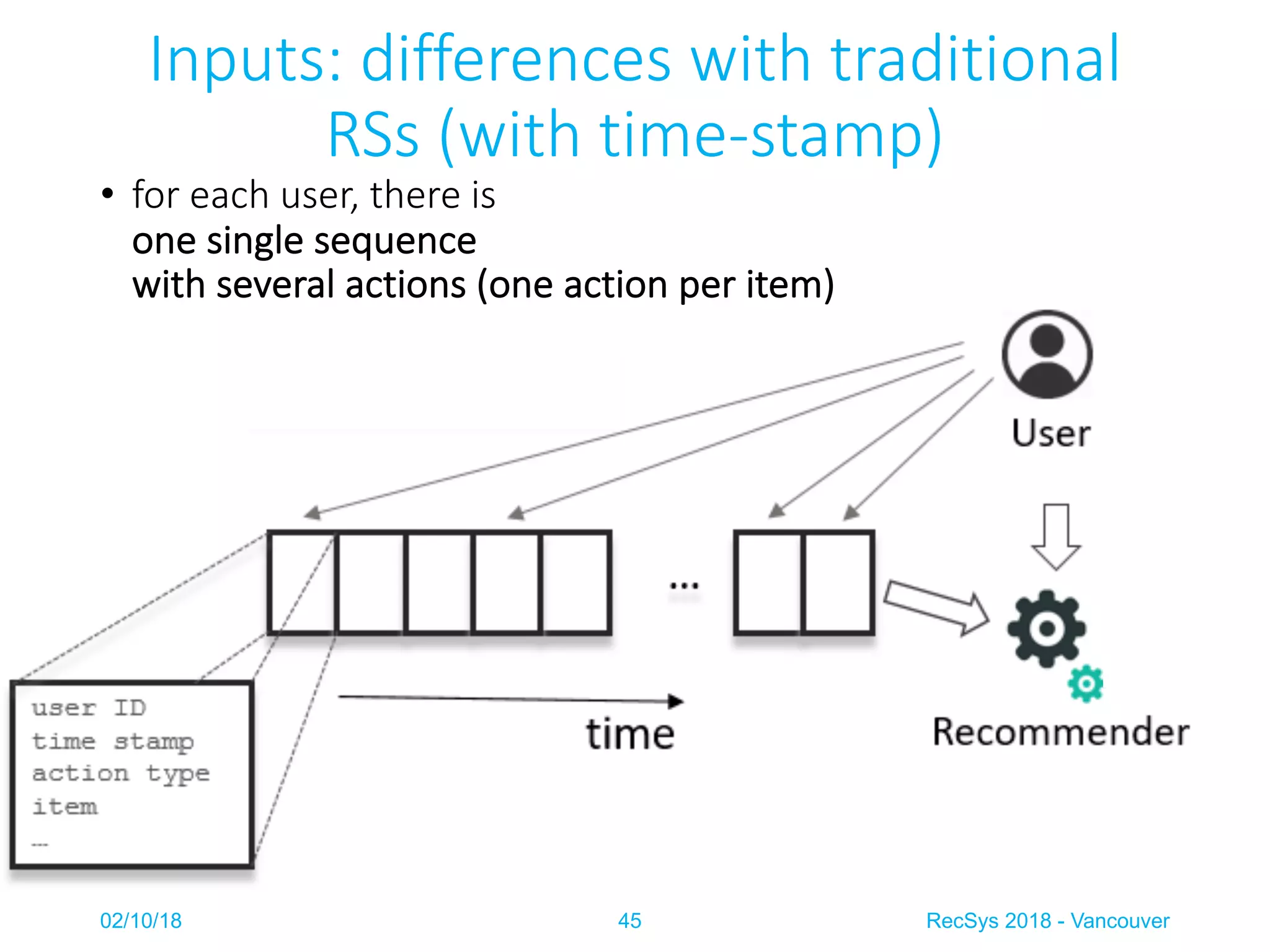 Inputs: differences with traditional RSs (with time-stamp)

• for each user, there is
one single sequence
with several actions (one action per item)

User

...

user ID
time stamp
action type
item
...

time

Recommender

02/10/18

45

RecSys 2018 - Vancouver